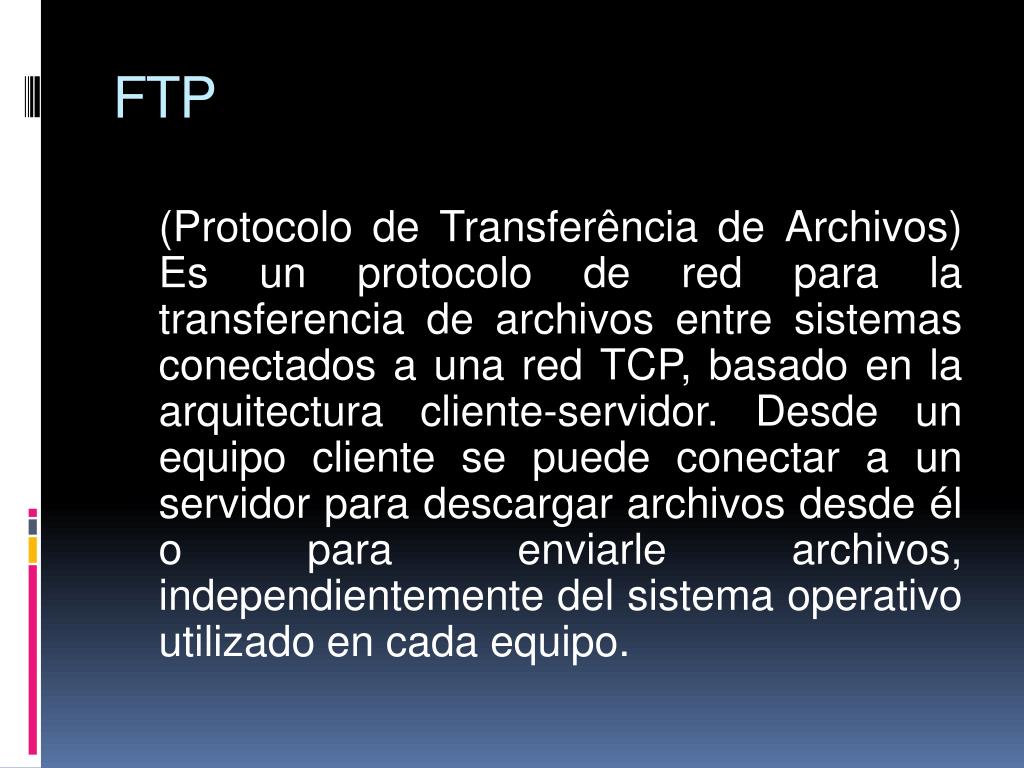 FTP

(Protocolo de Transferência de Archivos) Es un protocolo de red para la transferencia de archivos entre sistemas conectados a una red TCP, basado en la arquitectura cliente-servidor. Desde un equipo cliente se puede conectar a un servidor para descargar archivos desde él o para enviarle archivos, independientemente del sistema operativo utilizado en cada equipo.